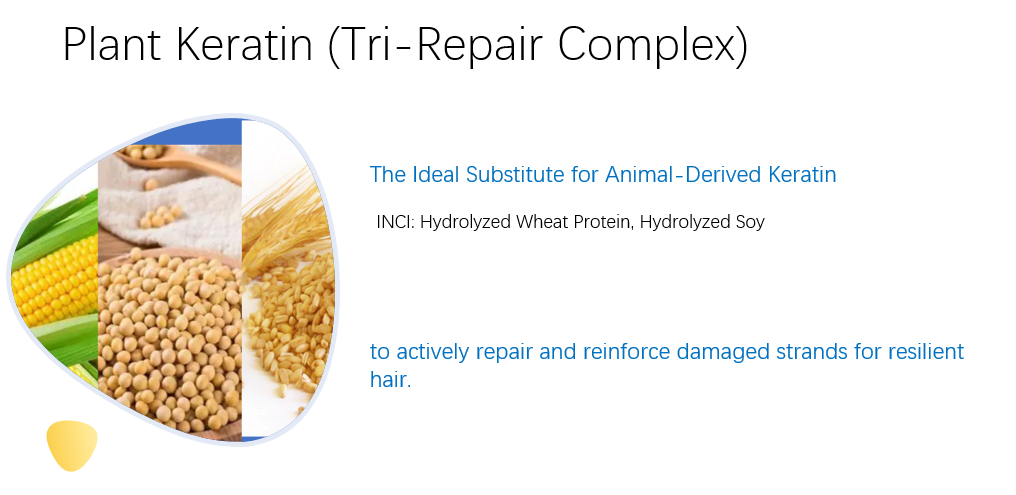 Plant Keratin (Tri-Repair Complex)

The Ideal Substitute for Animal-Derived Keratin

INCI: Hydrolyzed Wheat Protein, Hydrolyzed Soy

to actively repair and reinforce damaged strands for resilient hair.